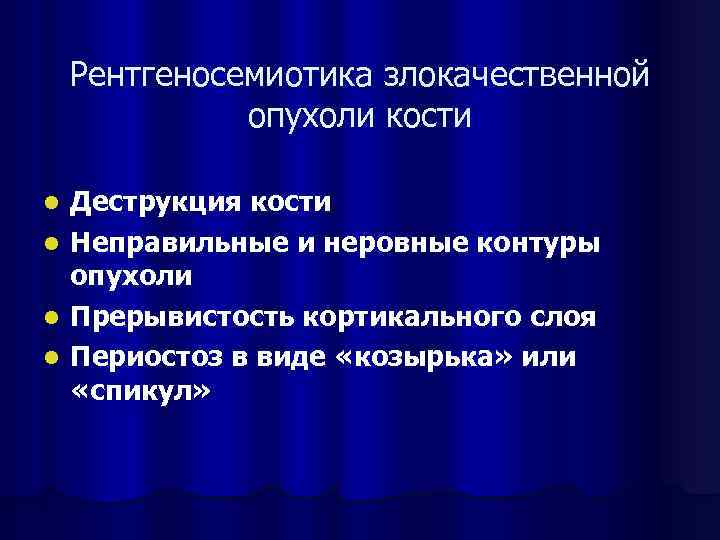 Рентгеносемиотика злокачественной опухоли кости

- Деструкция кости
- Неправильные и неровные контуры опухоли
- Прерывистость кортикального слоя
- Периостоз в виде «козырька» или «спикул»